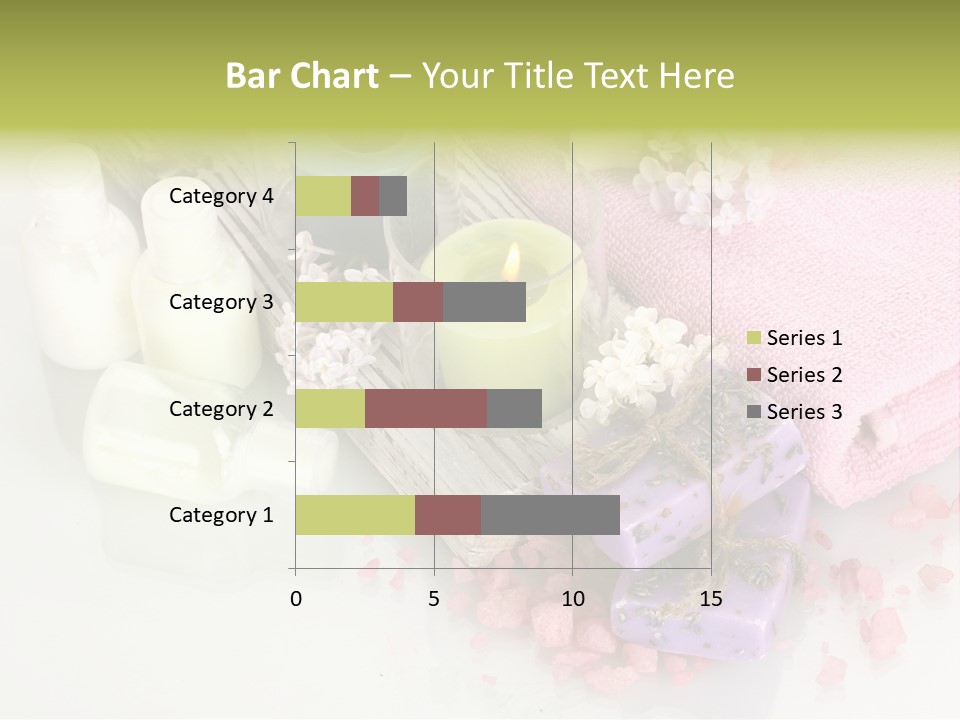 Bar Chart – Your Title Text Here

Category 4
Category 3
Category 2
Category 1

0
5
10
15

Series 1
Series 2
Series 3